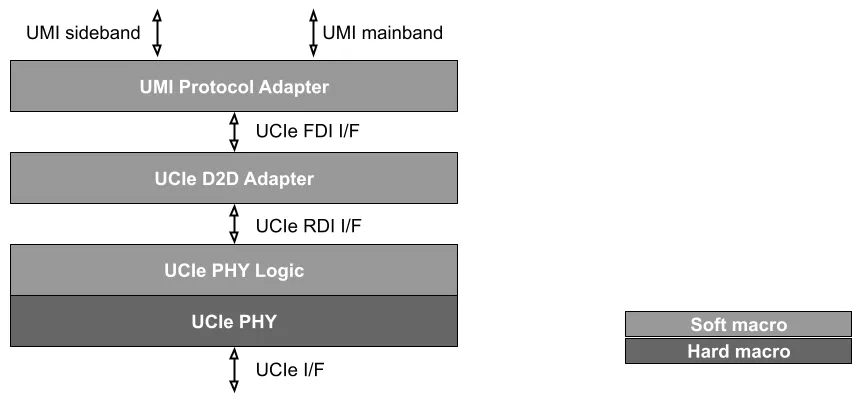 UMI sideband

UMI mainband

UMI Protocol Adapter

UCIe FDI I/F

UCIe D2D Adapter

UCIe RDI I/F

UCIe PHY Logic

UCIe PHY

UCIe I/F

Soft macro

Hard macro